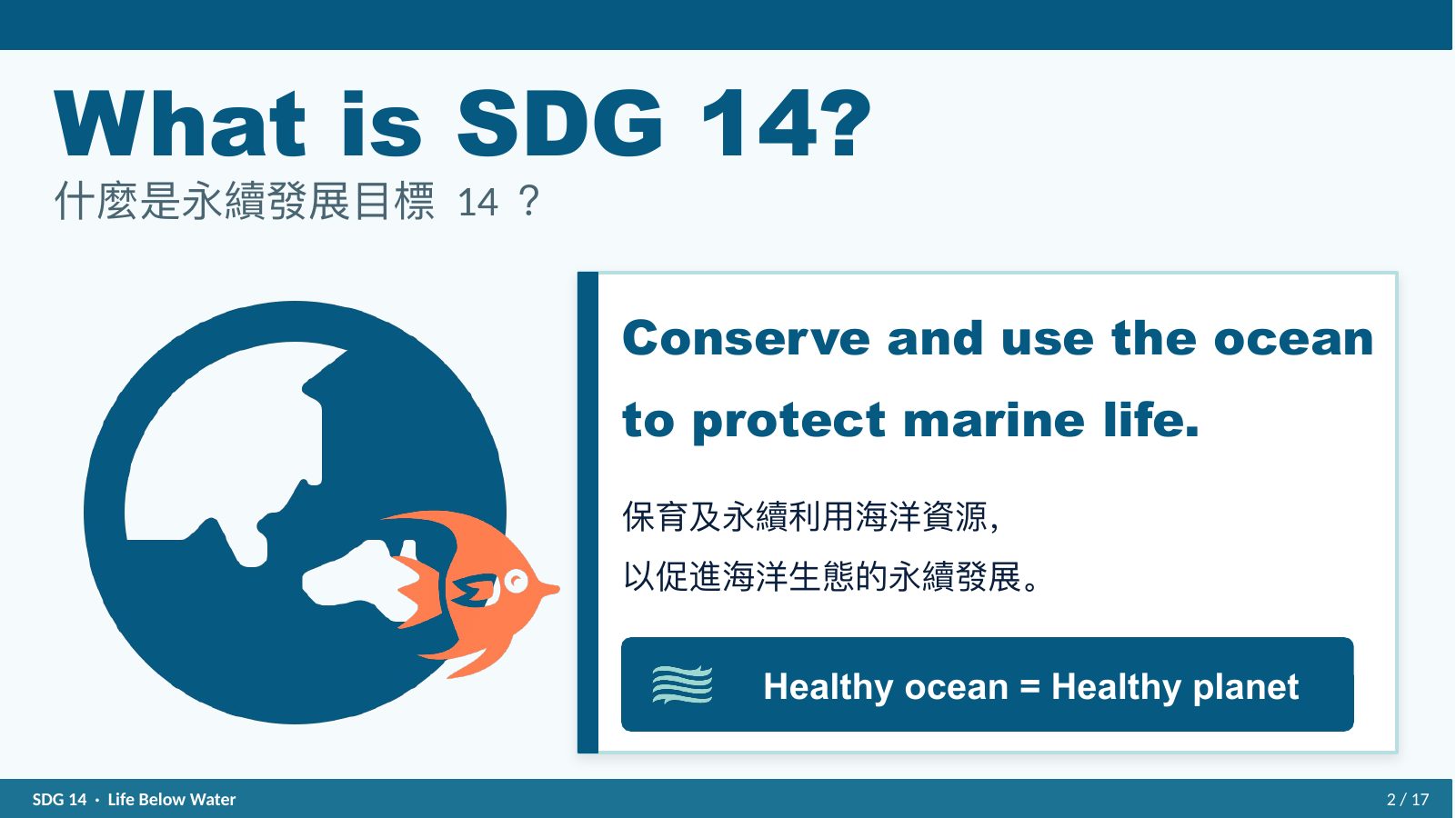 What is SDG 14?
什麼是永續發展目標 14 ？

Conserve and use the ocean to protect marine life.

保育及永續利用海洋資源，
以促進海洋生態的永續發展。

Healthy ocean = Healthy planet

SDG 14 · Life Below Water

2 / 17